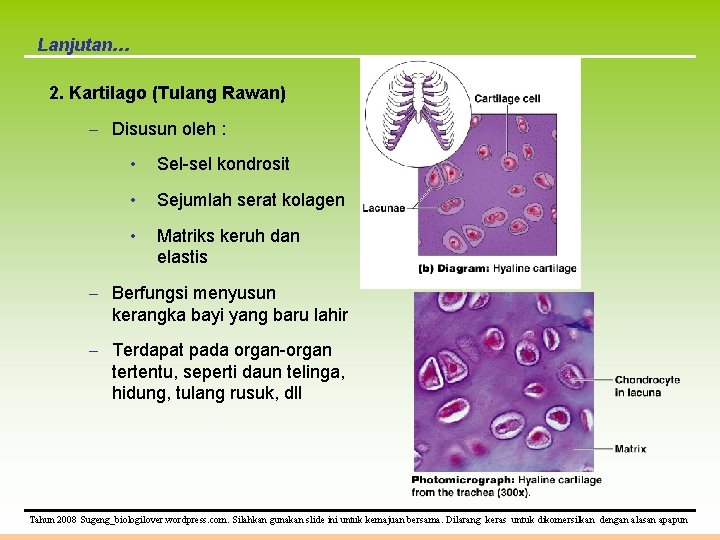 Lanjutan...

2. Kartilago (Tulang Rawan)

– Disusun oleh :

• Sel-sel kondrosit

• Sejumlah serat kolagen

• Matriks keruh dan elastis

– Berfungsi menyusun kerangka bayi yang baru lahir

– Terdapat pada organ-organ tertentu, seperti daun telinga, hidung, tulang rusuk, dll

Cartilage cell

Lacunae

(b) Diagram: Hyaline cartilage

Chondrocyte in lacuna

Matrix

Photomicrograph: Hyaline cartilage from the trachea (300x).

Tahun 2008 Sugeng_biologilover.wordpress.com. Silahkan gunakan slide ini untuk kemajuan bersama. Dilarang keras untuk dikomersilkan dengan alasan apapun